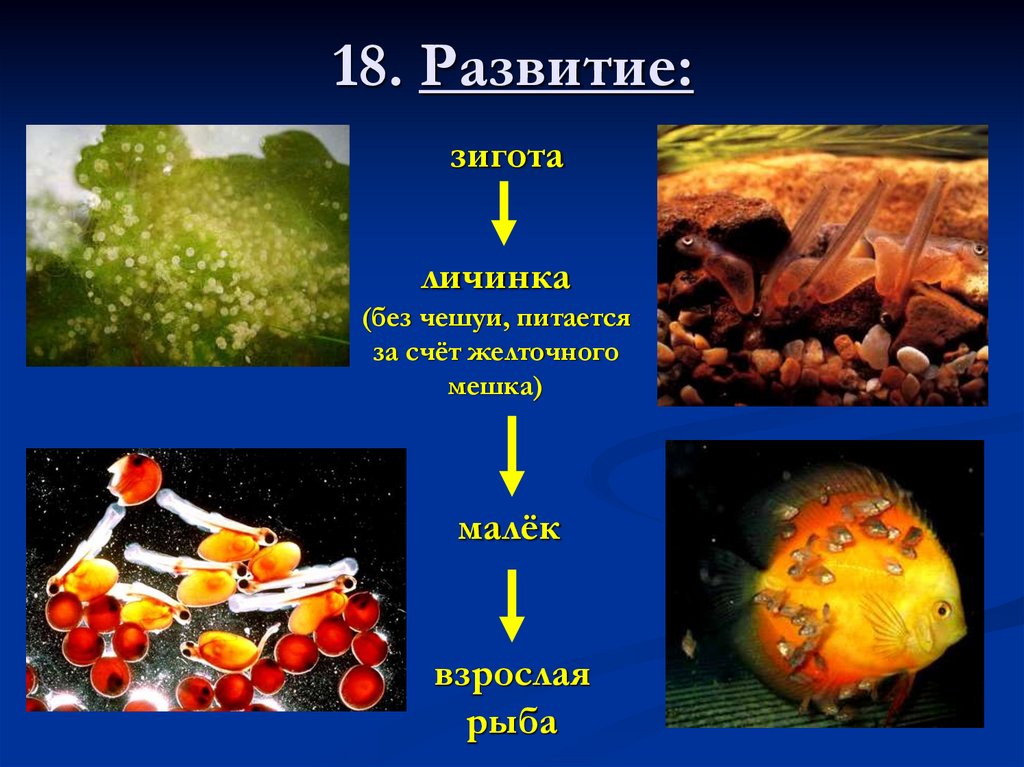 18. Развитие:

зигота

личинка
(без чешуи, питается за счёт желточного мешка)

малёк

взрослая рыба